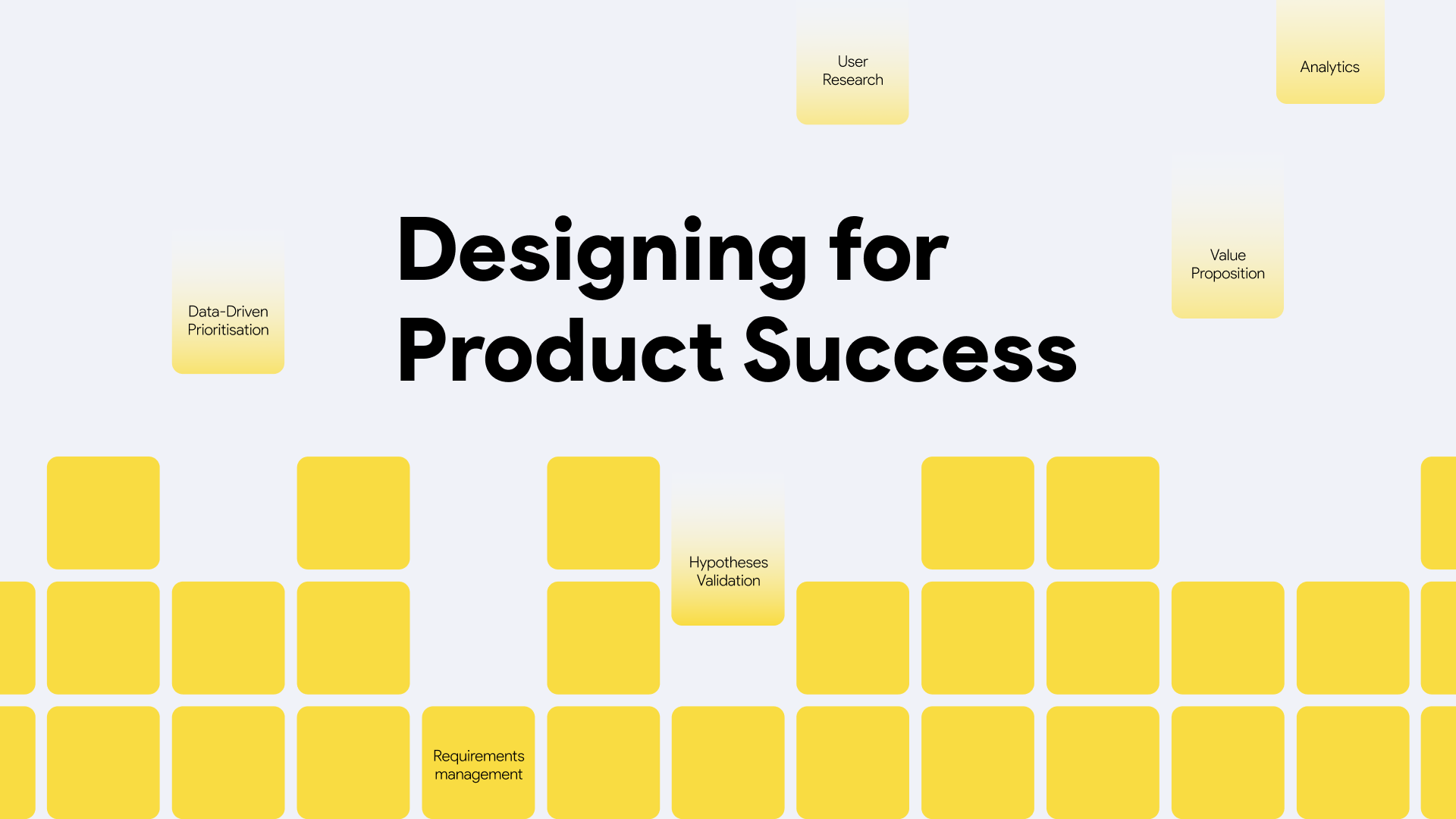 User Research

Analytics

Designing for Product Success

Data-Driven Prioritisation

Value Proposition

Hypotheses Validation

Requirements management